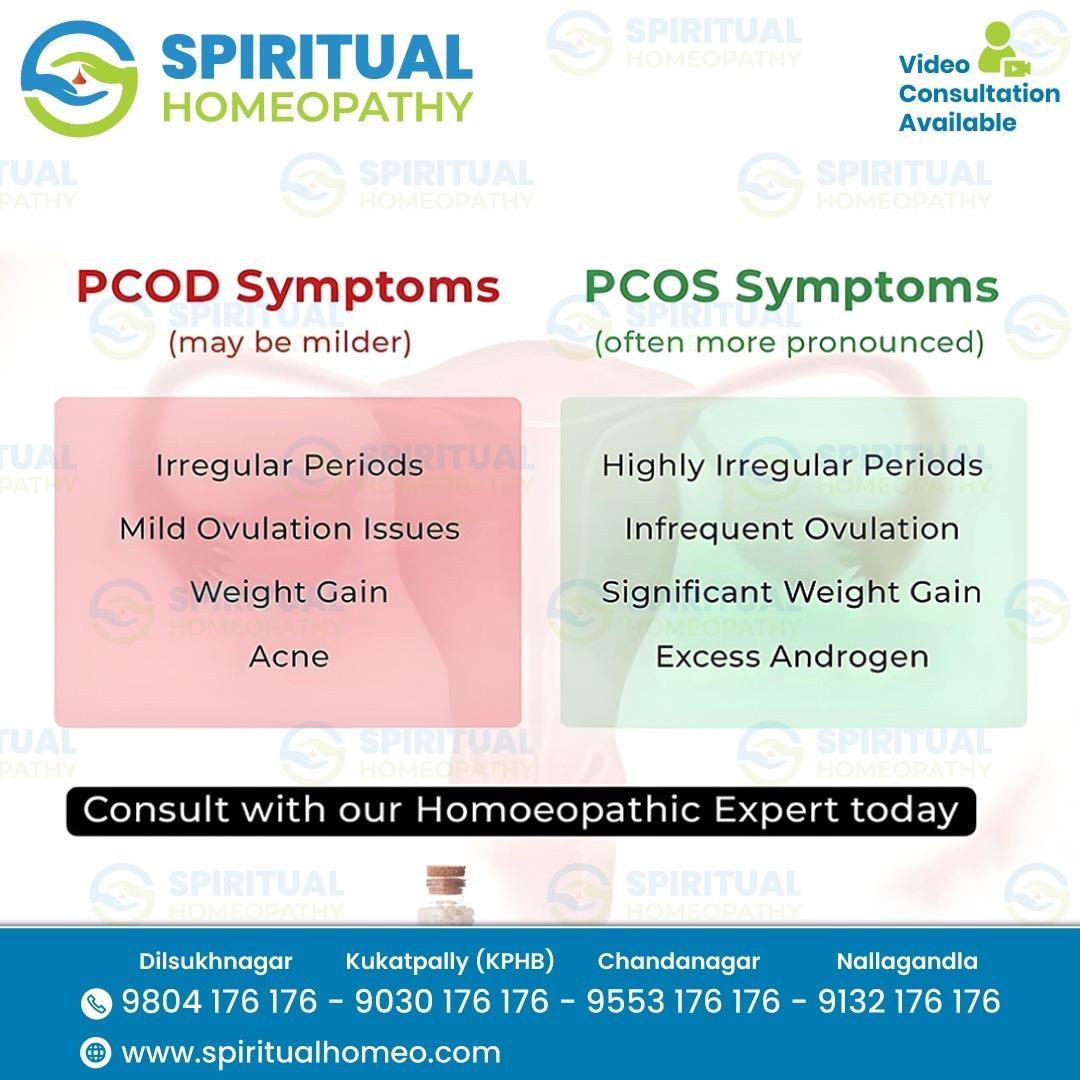 SPIRITUAL HOMEOPATHY

Video Consultation Available

PCOD Symptoms
(may be milder)

Irregular Periods
Mild Ovulation Issues
Weight Gain
Acne

PCOS Symptoms
(often more pronounced)

Highly Irregular Periods
Infrequent Ovulation
Significant Weight Gain
Excess Androgen

Consult with our Homoeopathic Expert today

Dilsukhnagar Kukatpally (KPHB) Chandanagar Nallagandla
9804 176 176 - 9030 176 176 - 9553 176 176 - 9132 176 176
www.spiritualhomeo.com